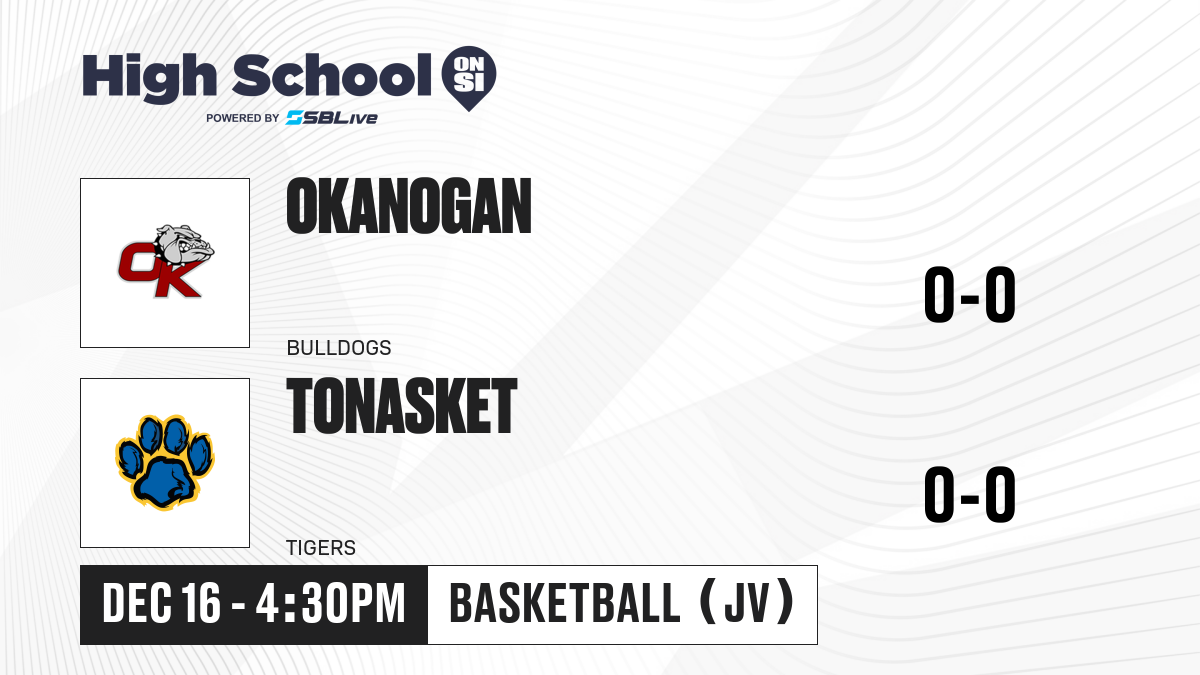 High School ON SI
POWERED BY SBLive

OK

OKANOGAN
BULLDOGS
0-0

TONASKET
TIGERS
0-0

DEC 16 - 4:30PM
BASKETBALL (JV)